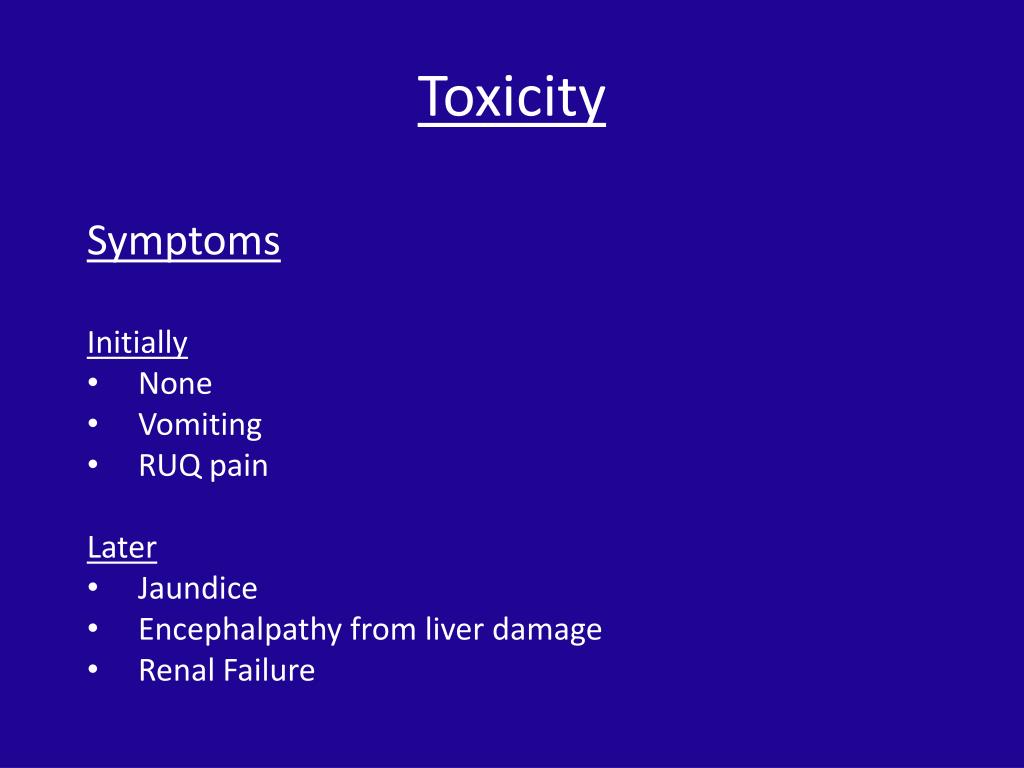 Toxicity

Symptoms

Initially
• None
• Vomiting
• RUQ pain

Later
• Jaundice
• Encephalpathy from liver damage
• Renal Failure